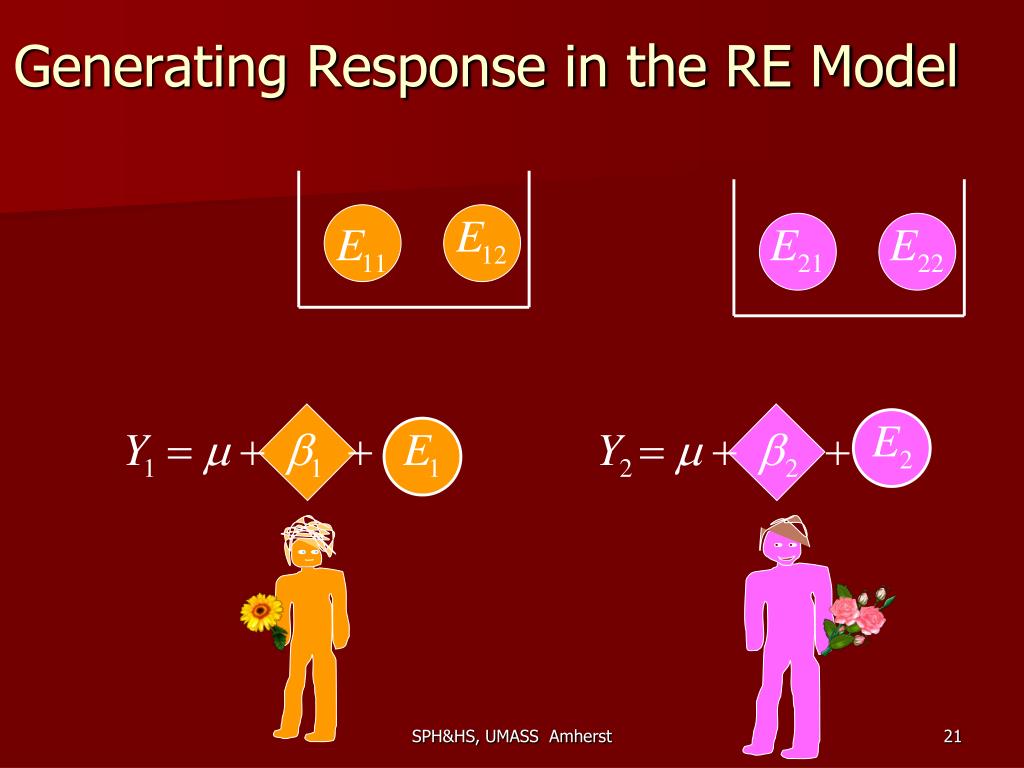 Generating Response in the RE Model

$E_{11}$ $E_{12}$

$E_{21}$ $E_{22}$

$Y_1 = \mu + \beta_1 + E_1$

$Y_2 = \mu + \beta_2 + E_2$

SPH&HS, UMASS Amherst

21